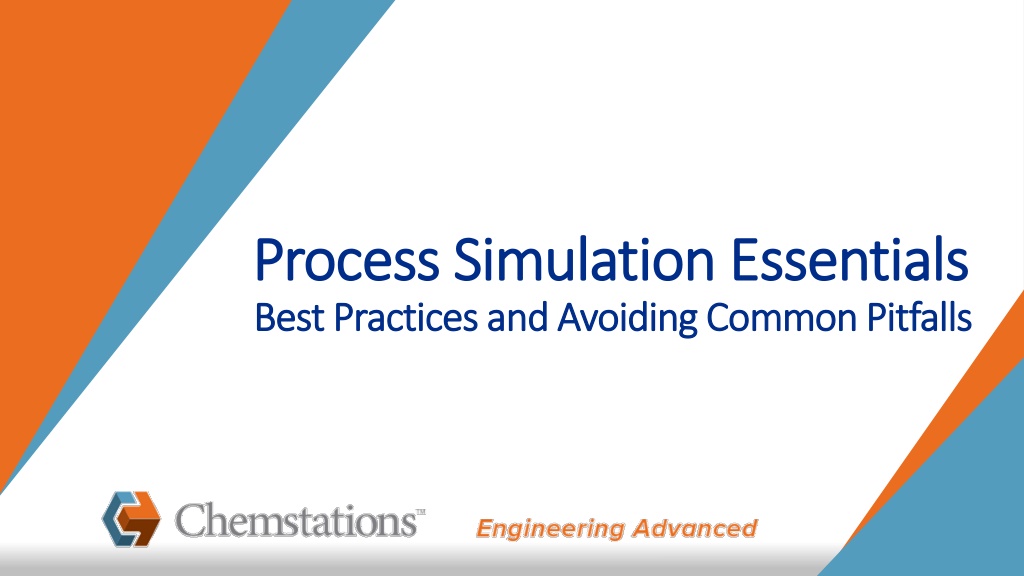 Process Simulation Essentials
Best Practices and Avoiding Common Pitfalls

Chemstations™

Engineering Advanced